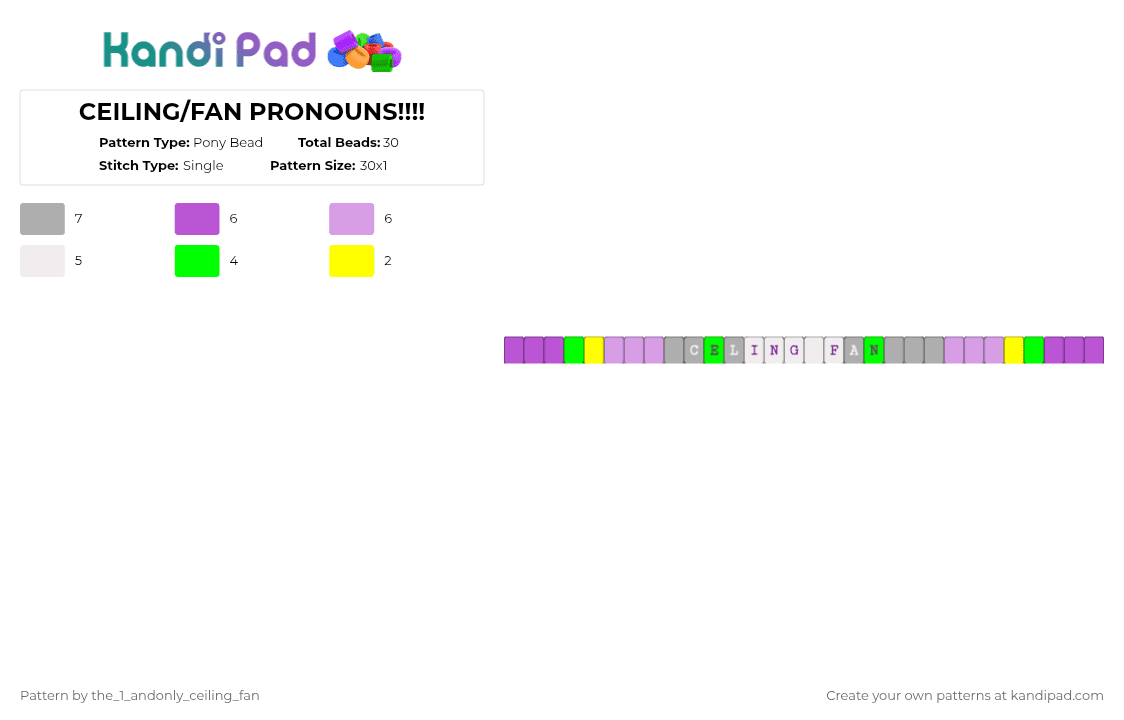 Kandi Pad

CEILING/FAN PRONOUNS!!!!

Pattern Type: Pony Bead Total Beads: 30
Stitch Type: Single Pattern Size: 30x1

7 6 6
5 4 2

C E L I N G F A N

Pattern by the_1_andonly_ceiling_fan

Create your own patterns at kandipad.com